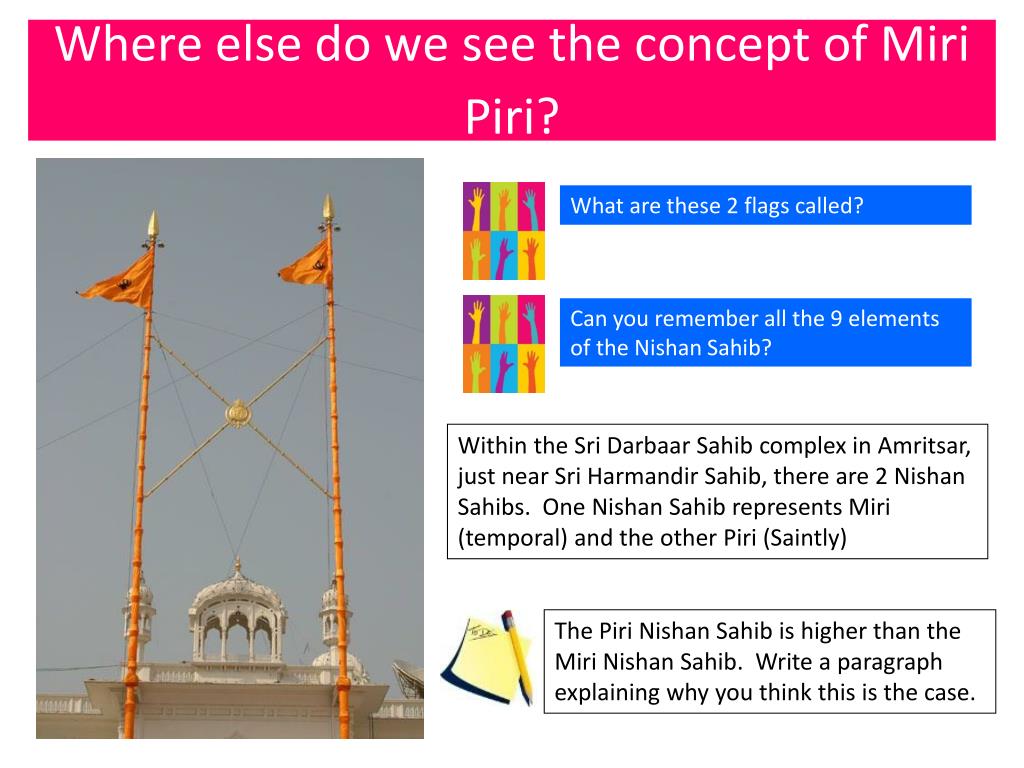 Where else do we see the concept of Miri Piri?

What are these 2 flags called?

Can you remember all the 9 elements of the Nishan Sahib?

Within the Sri Darbaar Sahib complex in Amritsar, just near Sri Harmandir Sahib, there are 2 Nishan Sahibs. One Nishan Sahib represents Miri (temporal) and the other Piri (Saintly)

The Piri Nishan Sahib is higher than the Miri Nishan Sahib. Write a paragraph explaining why you think this is the case.